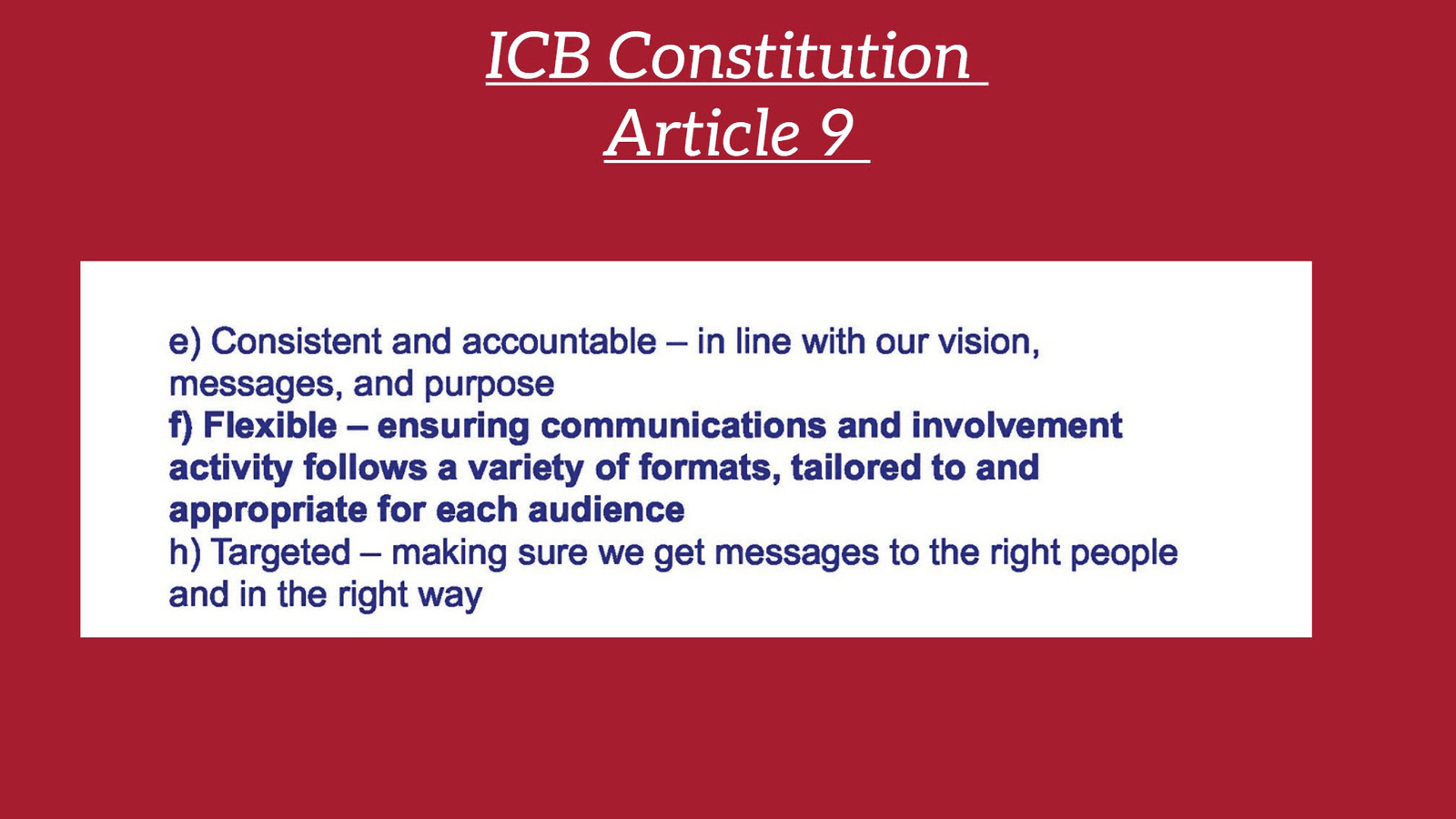 ICB Constitution
Article 9

e) Consistent and accountable – in line with our vision, messages, and purpose
f) Flexible – ensuring communications and involvement activity follows a variety of formats, tailored to and appropriate for each audience
h) Targeted – making sure we get messages to the right people and in the right way